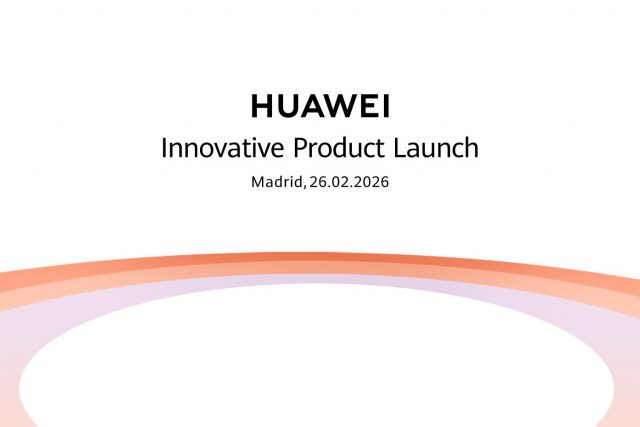 HUAWEI
Innovative Product Launch
Madrid, 26.02.2026